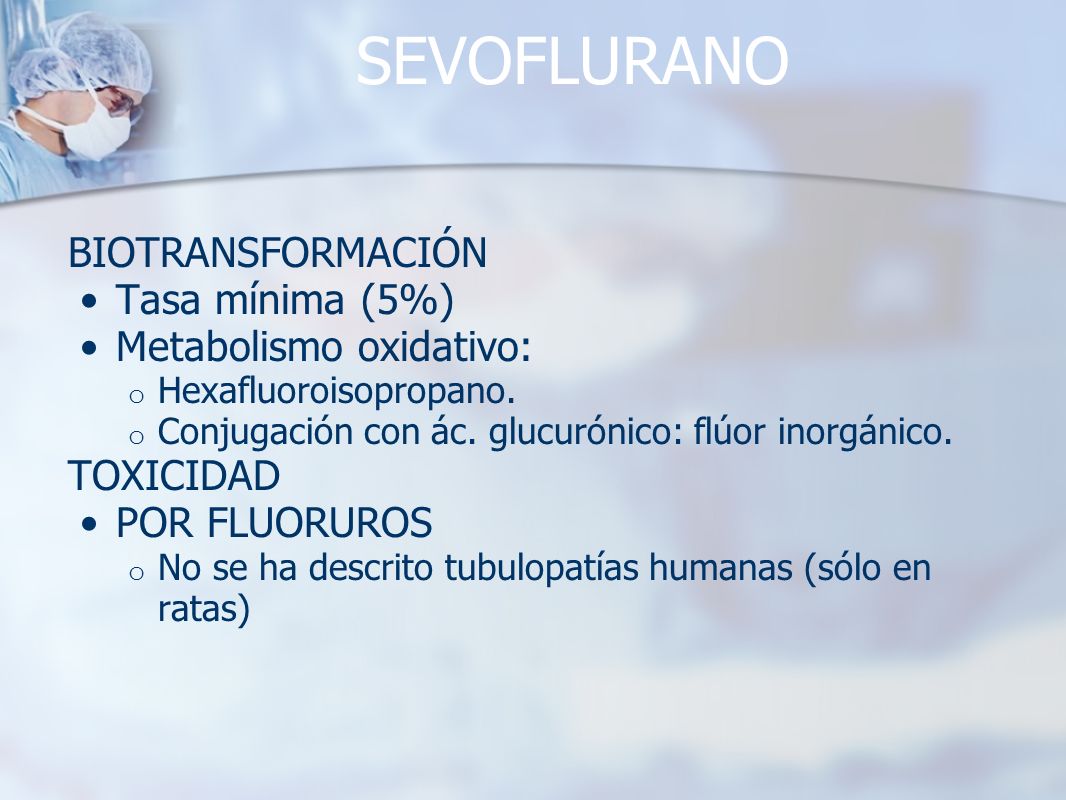 SEVOFLURANO

BIOTRANSFORMACIÓN
• Tasa mínima (5%)
• Metabolismo oxidativo:
o Hexafluoroisopropano.
o Conjugación con ác. glucurónico: flúor inorgánico.
TOXICIDAD
• POR FLUORUROS
o No se ha descrito tubulopatías humanas (sólo en ratas)